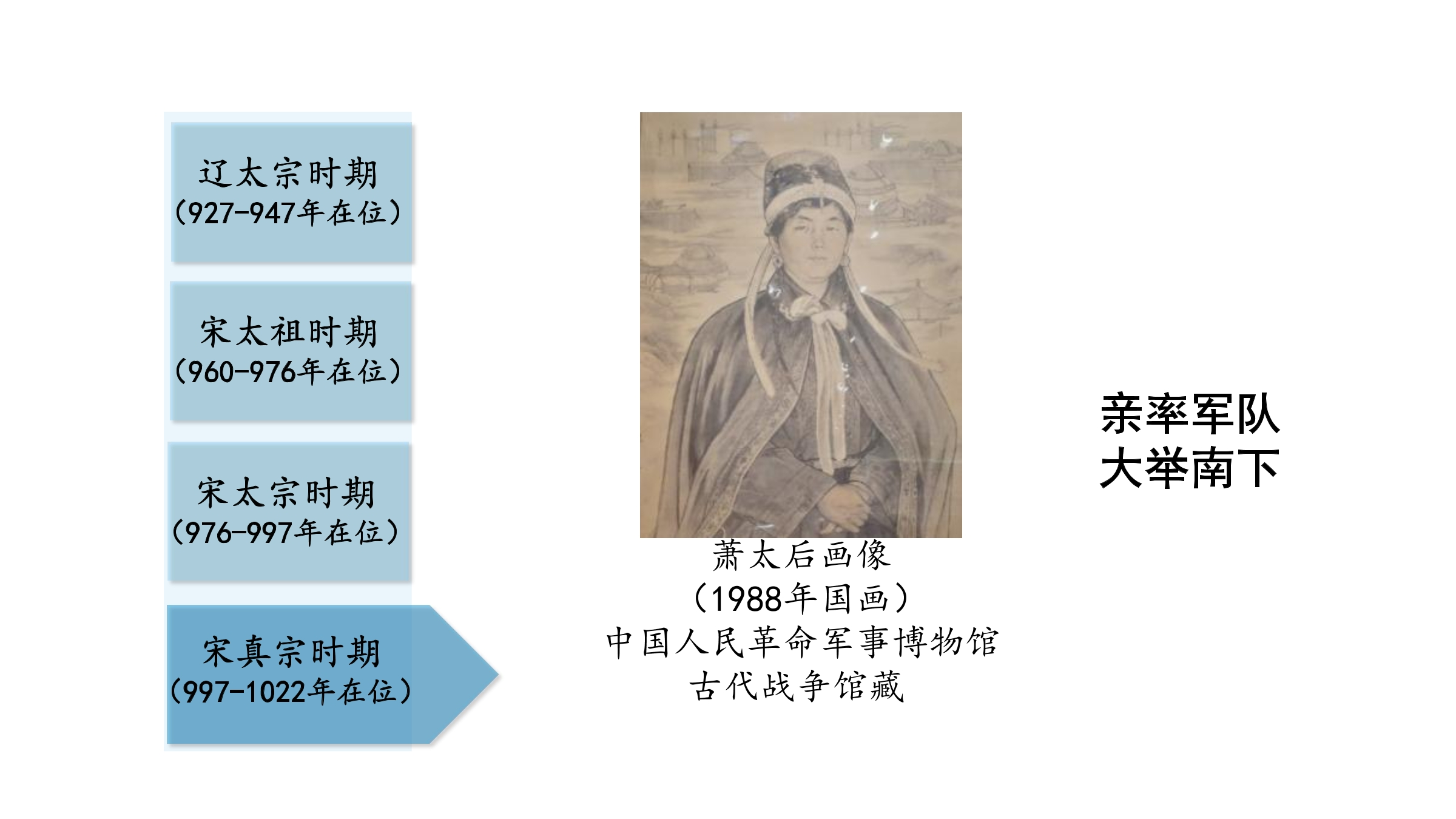 辽太宗时期
(927-947年在位)

宋太祖时期
(960-976年在位)

宋太宗时期
(976-997年在位)

宋真宗时期
(997-1022年在位)

萧太后画像
(1988年国画)
中国人民革命军事博物馆
古代战争馆藏

亲率军队
大举南下